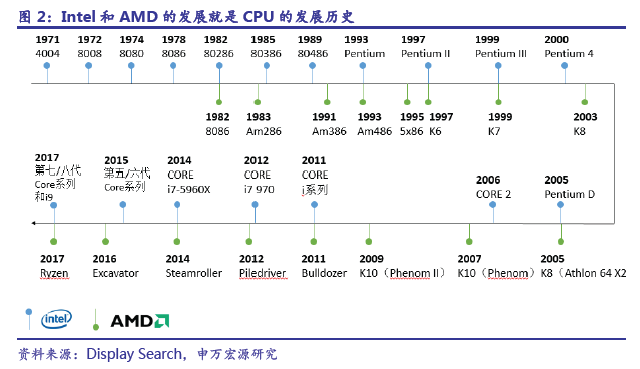 图 2：Intel 和 AMD 的发展就是 CPU 的发展历史

1971 4004
1972 8008
1974 8080
1978 8086
1982 80286
1985 80386
1989 80486
1993 Pentium
1997 Pentium II
1999 Pentium III
2000 Pentium 4

1982 8086
1983 Am286
1991 Am386
1993 Am486
1995 5x86
1997 K6
1999 K7
2003 K8

2017 第七/八代 Core系列 和i9
2015 第五/六代 Core系列
2014 CORE i7-5960X
2012 CORE i7 970
2011 CORE i系列
2006 CORE 2
2005 Pentium D

2017 Ryzen
2016 Excavator
2014 Steamroller
2012 Piledriver
2011 Bulldozer
2009 K10（Phenom II）
2007 K10（Phenom）
2005 K8（Athlon 64 X2

intel
AMD

资料来源：Display Search，申万宏源研究